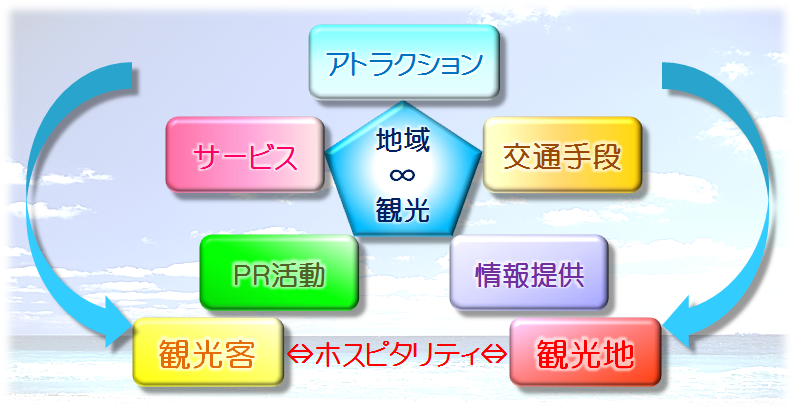 アトラクション

サービス

地域
∞
観光

交通手段

PR活動

情報提供

観光客 ⇔ホスピタリティ⇔ 観光地